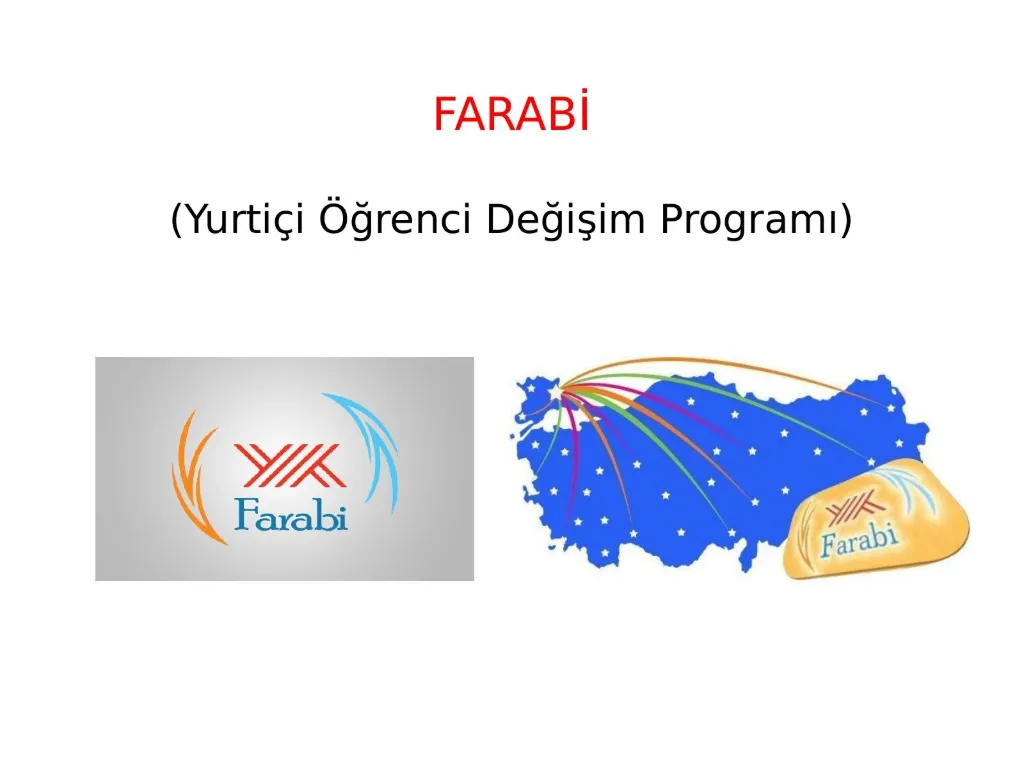 FARABİ

(Yurtiçi Öğrenci Değişim Programı)

Farabi

Farabi